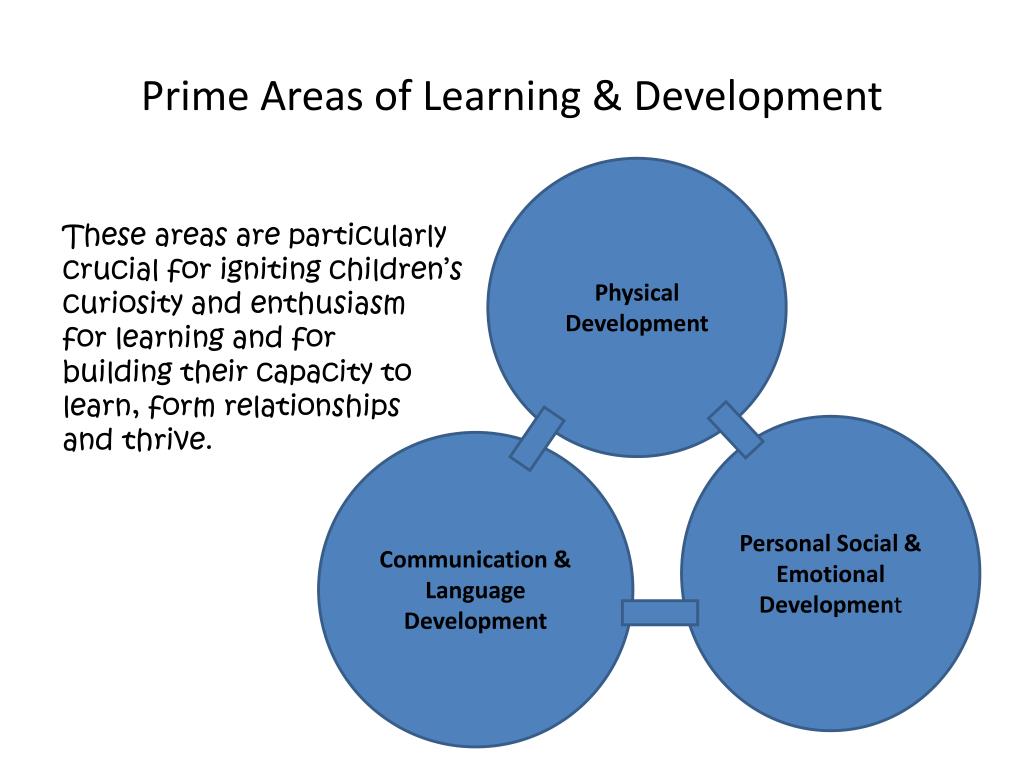 Prime Areas of Learning & Development

These areas are particularly crucial for igniting children's curiosity and enthusiasm for learning and for building their capacity to learn, form relationships and thrive.

Physical Development

Communication & Language Development

Personal Social & Emotional Development